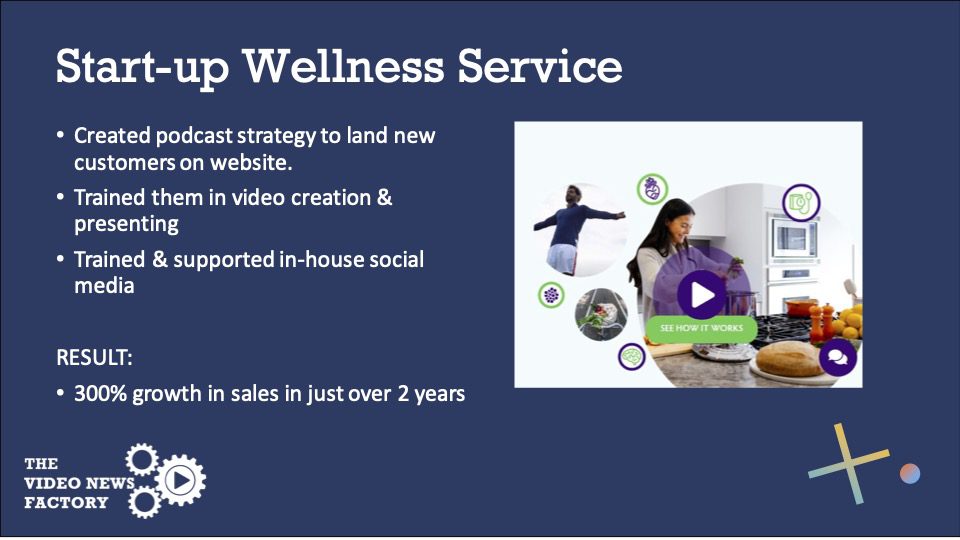 Start-up Wellness Service

• Created podcast strategy to land new customers on website.
• Trained them in video creation & presenting
• Trained & supported in-house social media

RESULT:
• 300% growth in sales in just over 2 years

SEE HOW IT WORKS

THE VIDEO NEWS FACTORY